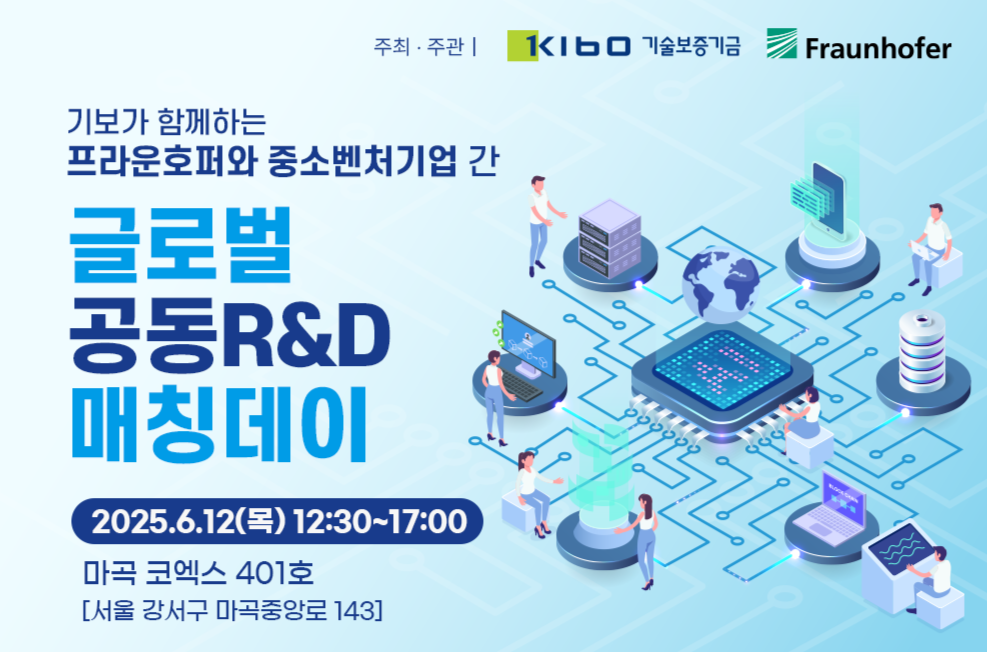 주최 · 주관 | KIBO 기술보증기금 Fraunhofer

기보가 함께하는
프라운호퍼와 중소벤처기업 간

글로벌
공동R&D
매칭데이

2025.6.12(목) 12:30~17:00

마곡 코엑스 401호
[서울 강서구 마곡중앙로 143]